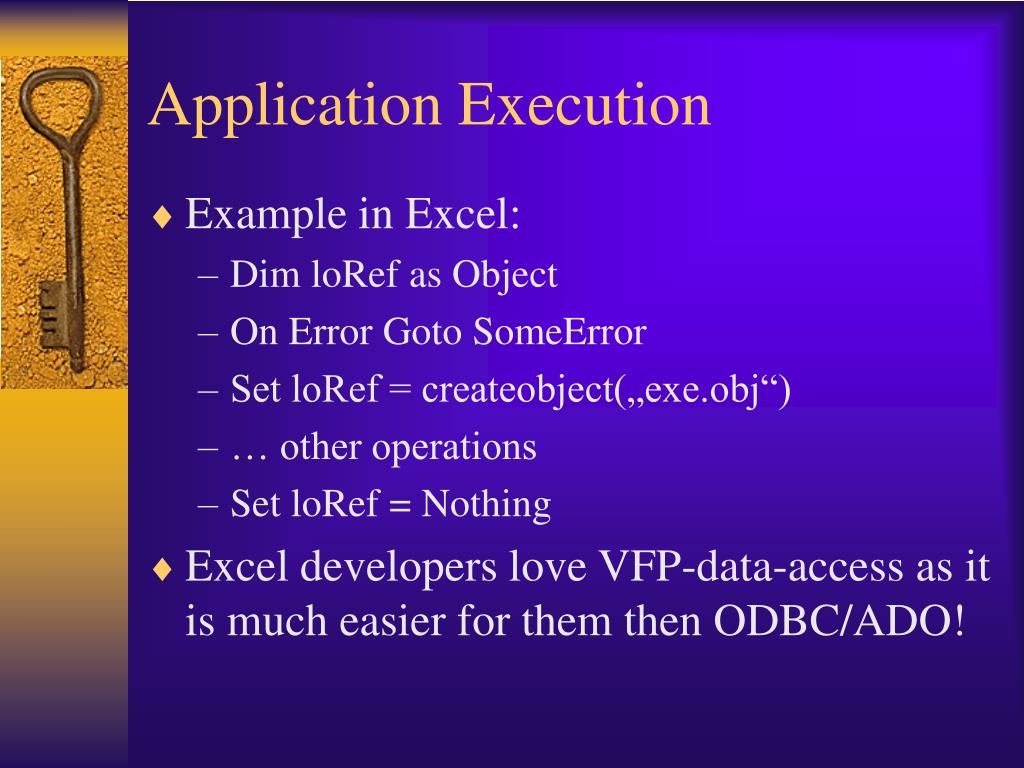 Application Execution

♦ Example in Excel:
– Dim loRef as Object
– On Error Goto SomeError
– Set loRef = createobject(„exe.obj“)
– … other operations
– Set loRef = Nothing

♦ Excel developers love VFP-data-access as it is much easier for them then ODBC/ADO!